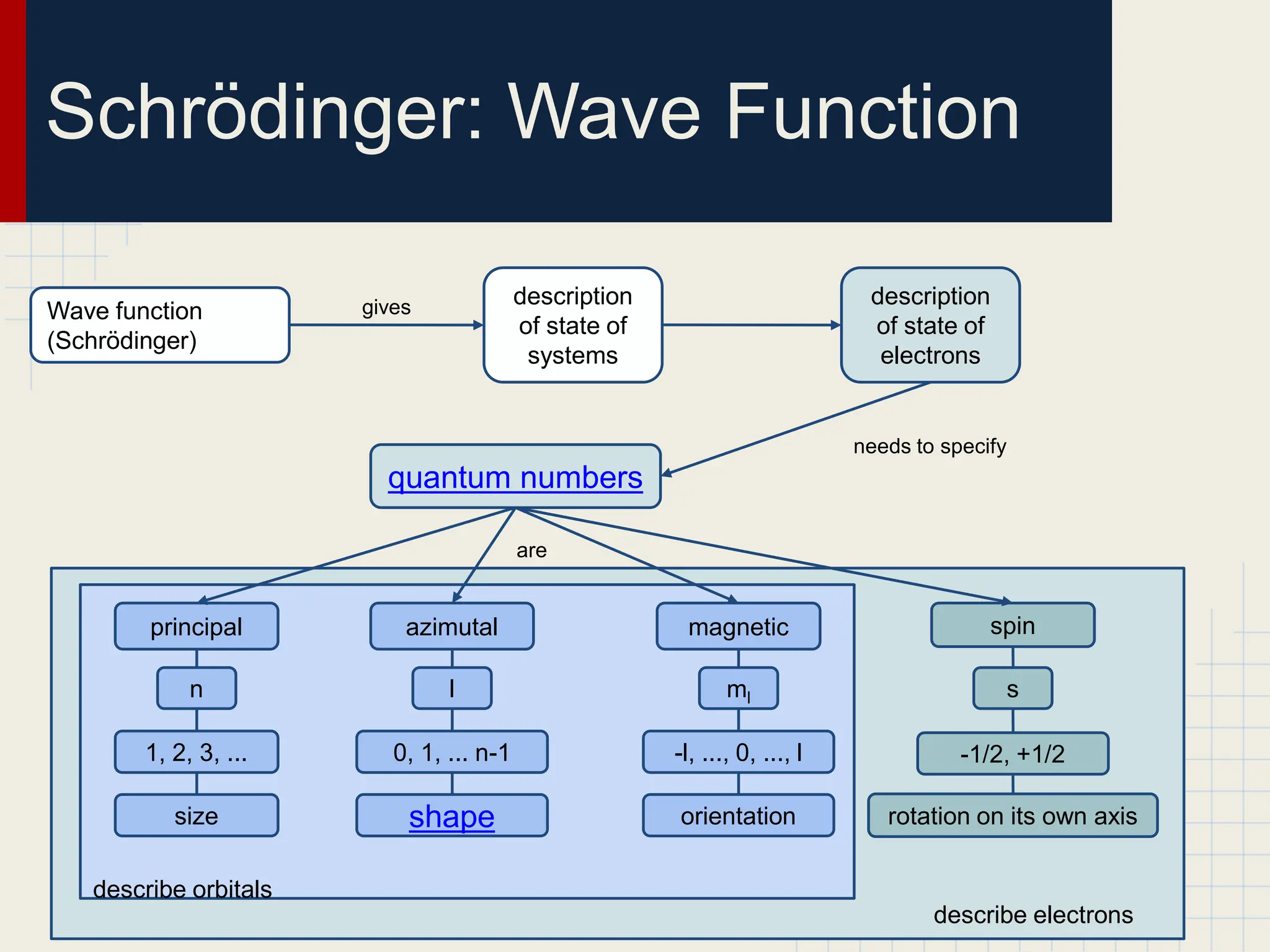 Schrödinger: Wave Function

Wave function (Schrödinger)

gives

description of state of systems

description of state of electrons

needs to specify

quantum numbers

are

principal

n

1, 2, 3, ...

size

azimutal

l

0, 1, ... n-1

shape

magnetic

$m_l$

-l, ..., 0, ..., l

orientation

spin

s

-1/2, +1/2

rotation on its own axis

describe orbitals

describe electrons